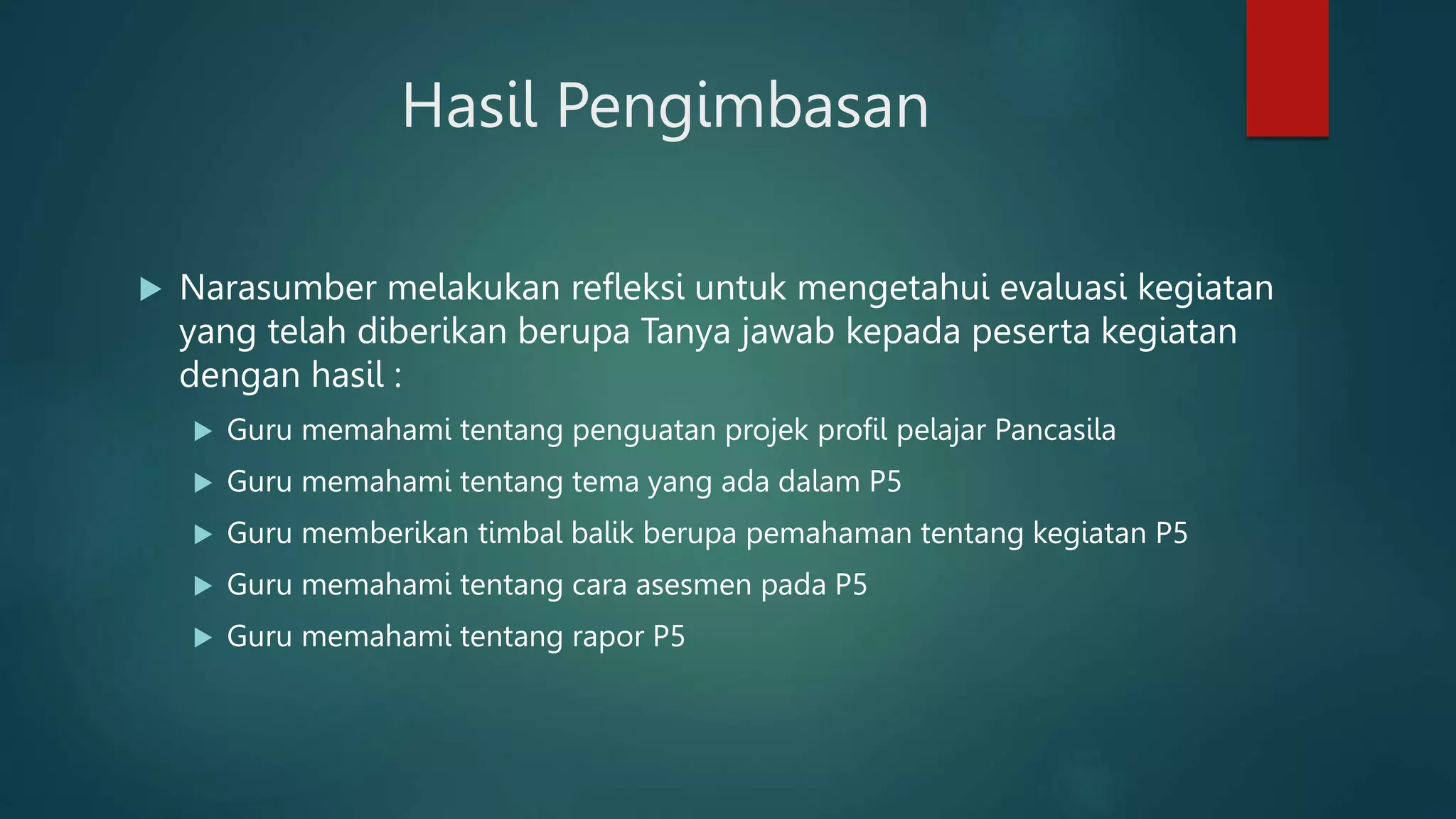 Hasil Pengimbasan

Narasumber melakukan refleksi untuk mengetahui evaluasi kegiatan yang telah diberikan berupa Tanya jawab kepada peserta kegiatan dengan hasil :

Guru memahami tentang penguatan projek profil pelajar Pancasila

Guru memahami tentang tema yang ada dalam P5

Guru memberikan timbal balik berupa pemahaman tentang kegiatan P5

Guru memahami tentang cara asesmen pada P5

Guru memahami tentang rapor P5